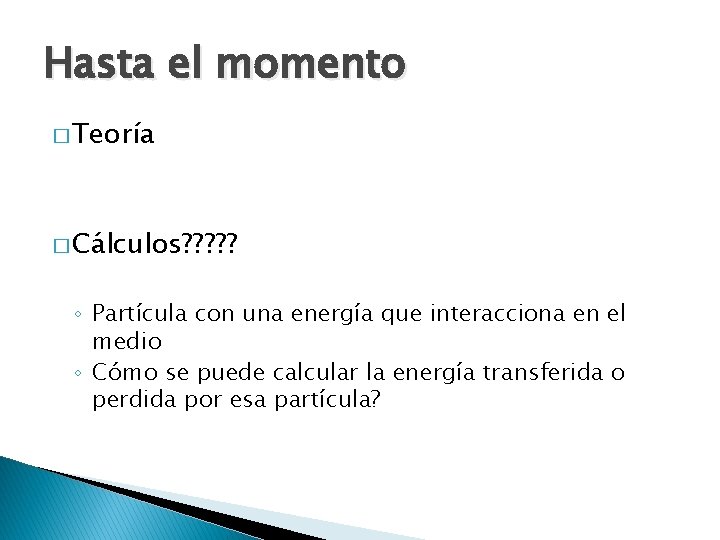 Hasta el momento

□ Teoría

□ Cálculos?????

◦ Partícula con una energía que interacciona en el medio
◦ Cómo se puede calcular la energía transferida o perdida por esa partícula?